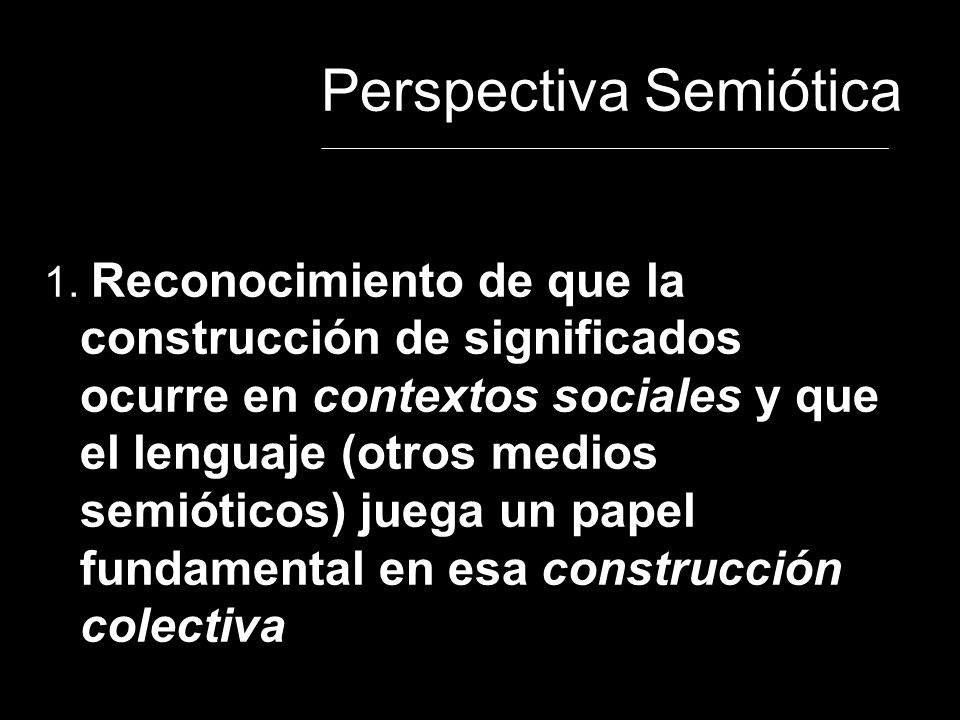 Perspectiva Semiótica

1. Reconocimiento de que la construcción de significados ocurre en contextos sociales y que el lenguaje (otros medios semióticos) juega un papel fundamental en esa construcción colectiva